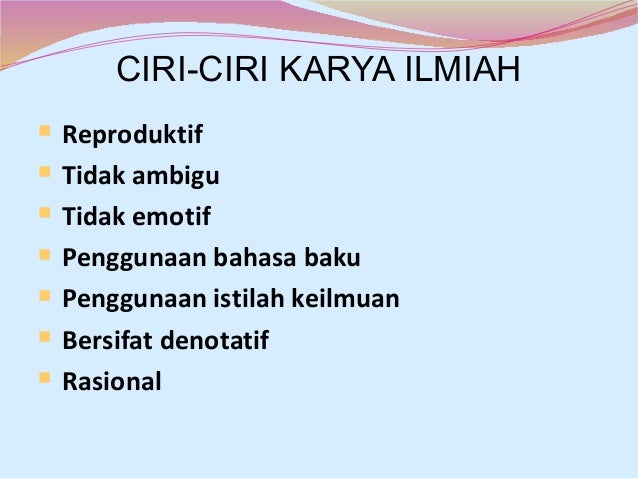 CIRI-CIRI KARYA ILMIAH

- Reproduktif
- Tidak ambigu
- Tidak emotif
- Penggunaan bahasa baku
- Penggunaan istilah keilmuan
- Bersifat denotatif
- Rasional